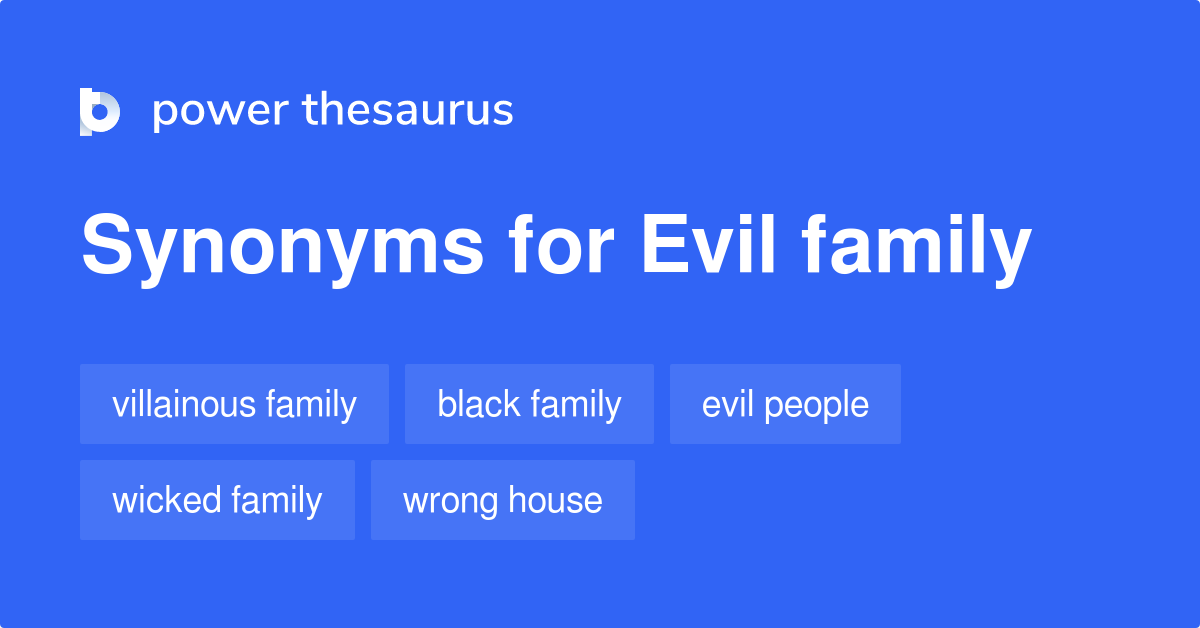 power thesaurus

Synonyms for Evil family

villainous family
black family
evil people
wicked family
wrong house